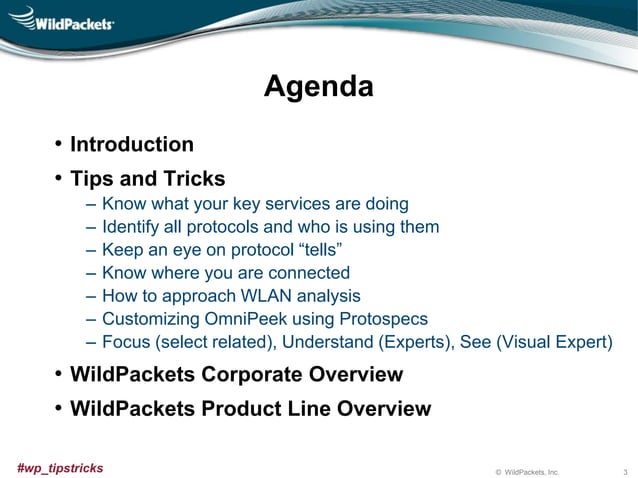 WildPackets

Agenda

• Introduction
• Tips and Tricks
– Know what your key services are doing
– Identify all protocols and who is using them
– Keep an eye on protocol “tells”
– Know where you are connected
– How to approach WLAN analysis
– Customizing OmniPeek using Protospecs
– Focus (select related), Understand (Experts), See (Visual Expert)
• WildPackets Corporate Overview
• WildPackets Product Line Overview

#wp_tipstricks

© WildPackets, Inc.

3